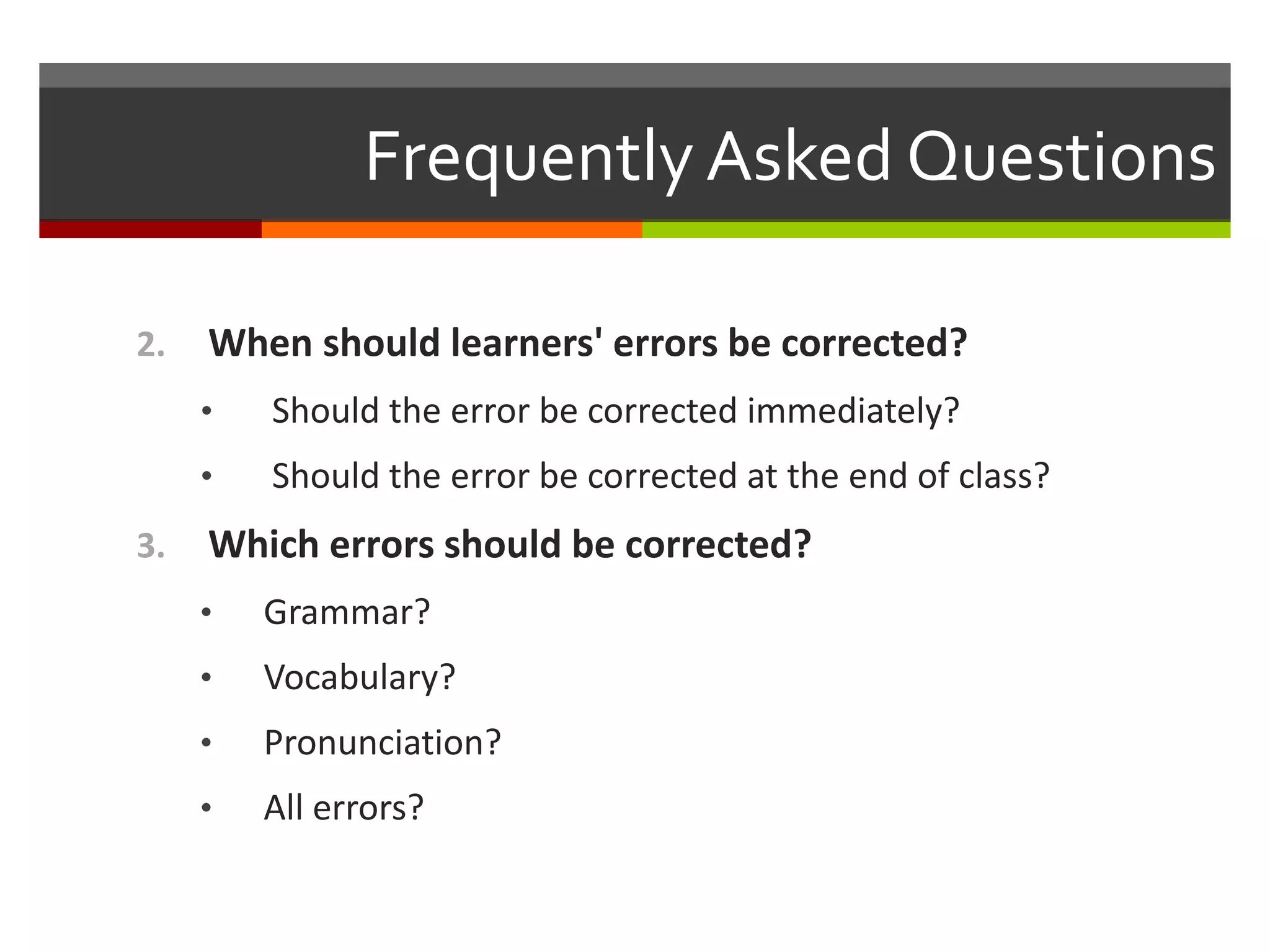 Frequently Asked Questions

2. When should learners' errors be corrected?

• Should the error be corrected immediately?

• Should the error be corrected at the end of class?

3. Which errors should be corrected?

• Grammar?

• Vocabulary?

• Pronunciation?

• All errors?